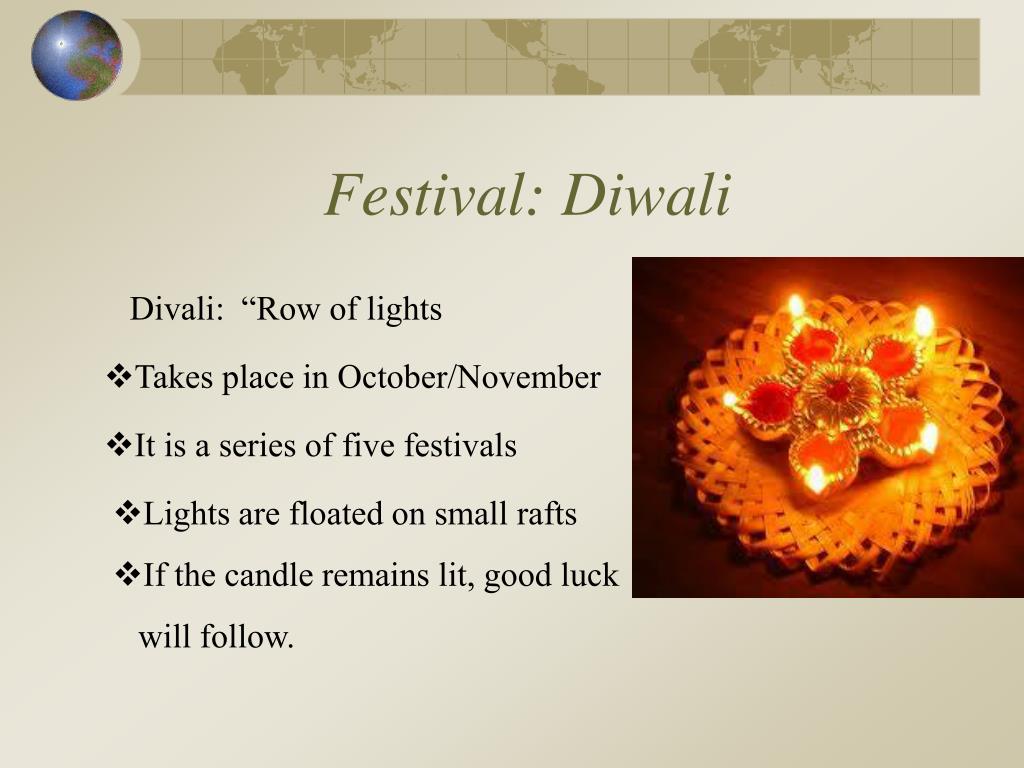 Festival: Diwali

Divali: “Row of lights

❖Takes place in October/November

❖It is a series of five festivals

❖Lights are floated on small rafts

❖If the candle remains lit, good luck will follow.